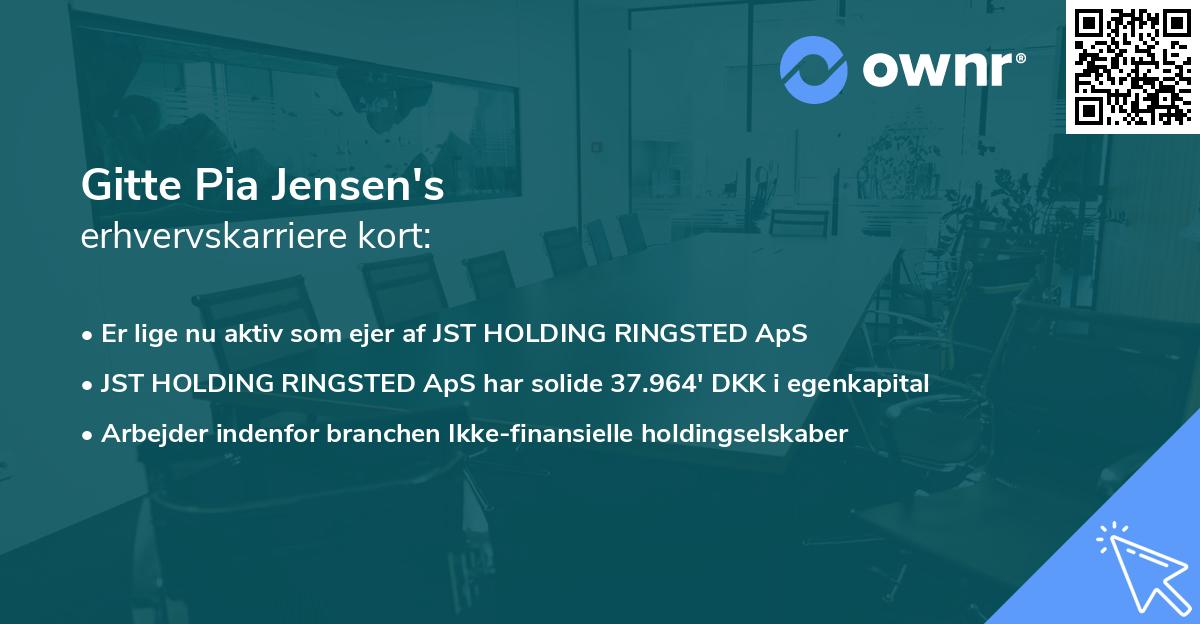 ownr®

Gitte Pia Jensen's
erhvervskarriere kort:

• Er lige nu aktiv som ejer af JST HOLDING RINGSTED ApS
• JST HOLDING RINGSTED ApS har solide 37.964' DKK i egenkapital
• Arbejder indenfor branchen Ikke-finansielle holdingselskaber